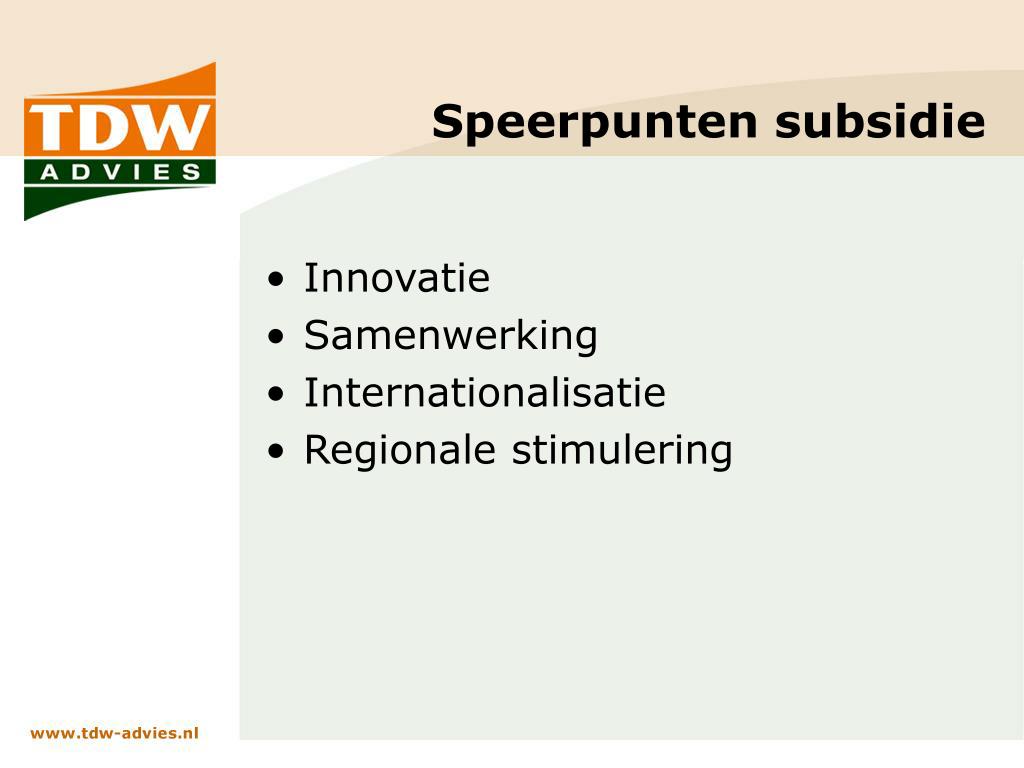 TDW
ADVIES

Speerpunten subsidie

• Innovatie
• Samenwerking
• Internationalisatie
• Regionale stimulering

www.tdw-advies.nl